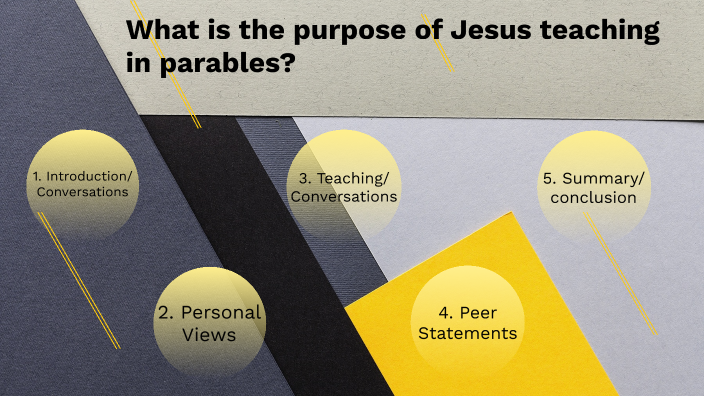 What is the purpose of Jesus teaching in parables?

1. Introduction/ Conversations

2. Personal Views

3. Teaching/ Conversations

4. Peer Statements

5. Summary/ conclusion